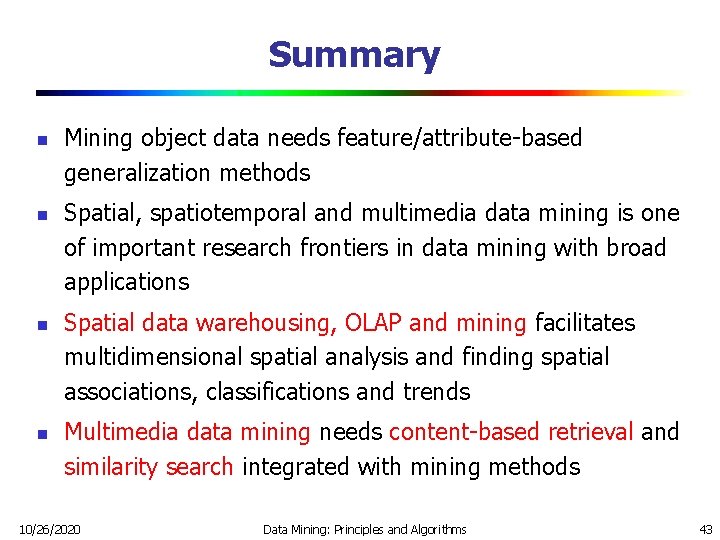 Summary

- Mining object data needs feature/attribute-based generalization methods
- Spatial, spatiotemporal and multimedia data mining is one of important research frontiers in data mining with broad applications
- Spatial data warehousing, OLAP and mining facilitates multidimensional spatial analysis and finding spatial associations, classifications and trends
- Multimedia data mining needs content-based retrieval and similarity search integrated with mining methods

10/26/2020 Data Mining: Principles and Algorithms 43